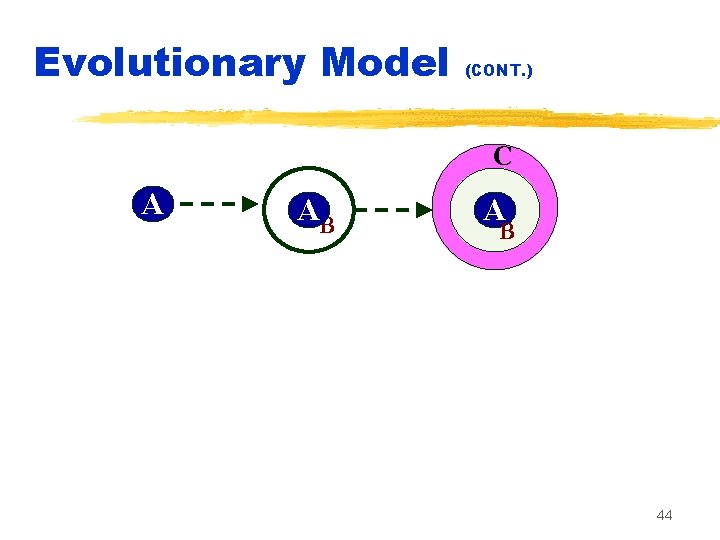 Evolutionary Model (CONT.)

A

A B

C

A B

44